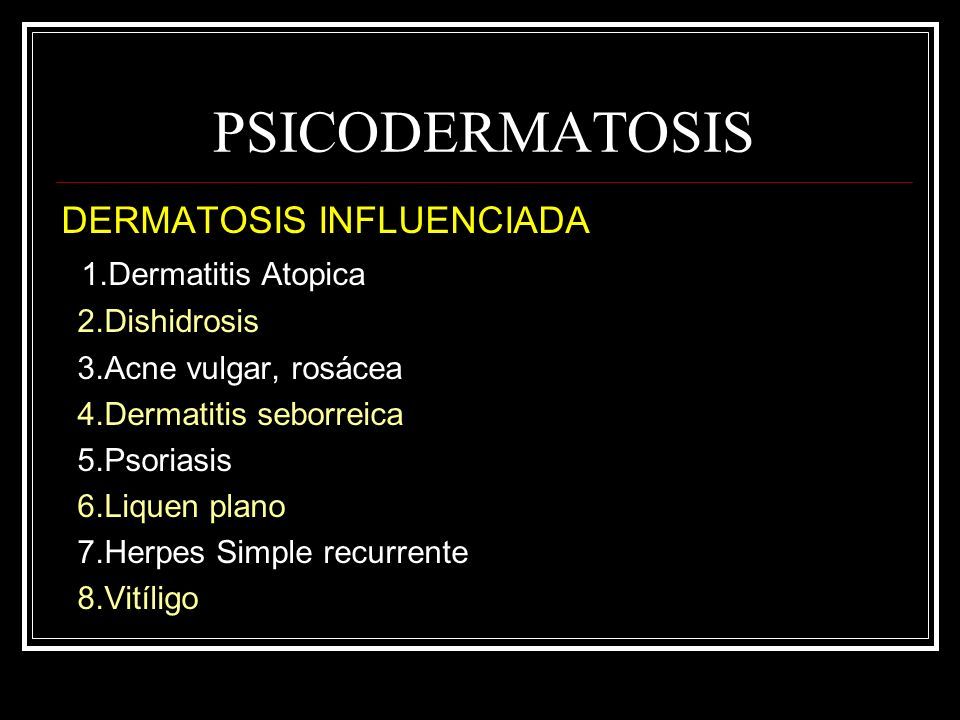 PSICODERMATOSIS

DERMATOSIS INFLUENCIADA

1.Dermatitis Atopica
2.Dishidrosis
3.Acne vulgar, rosácea
4.Dermatitis seborreica
5.Psoriasis
6.Liquen plano
7.Herpes Simple recurrente
8.Vitíligo